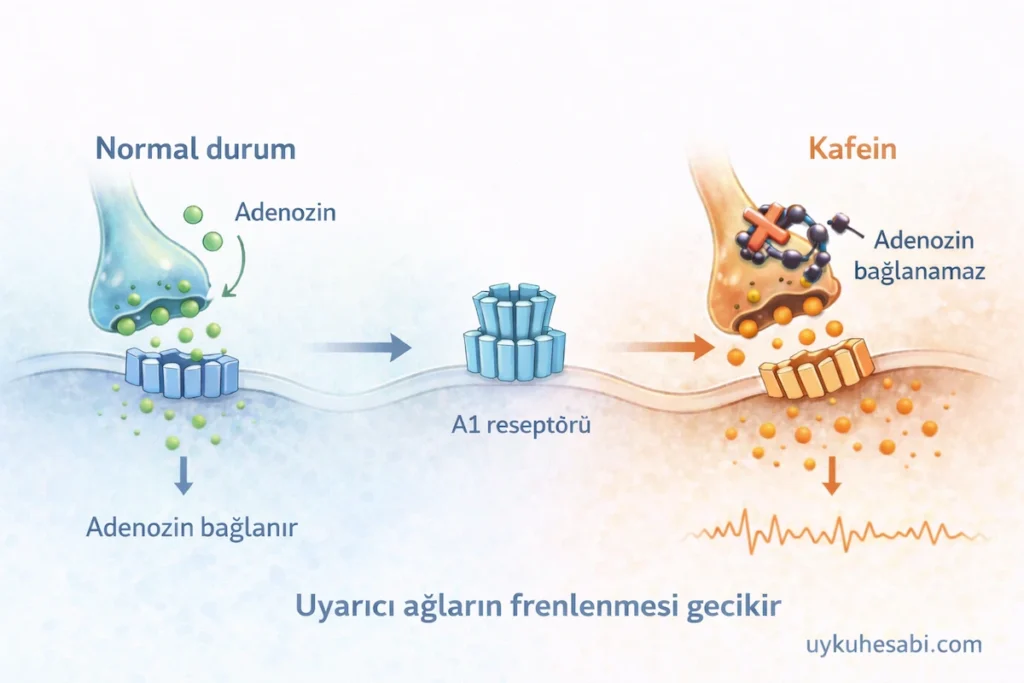 Normal durum

Adenozin

Adenozin bağlanır

A1 reseptörü

Kafein

Adenozin bağlanamaz

Uyarıcı ağların frenlenmesi gecikir

uykuhesabi.com